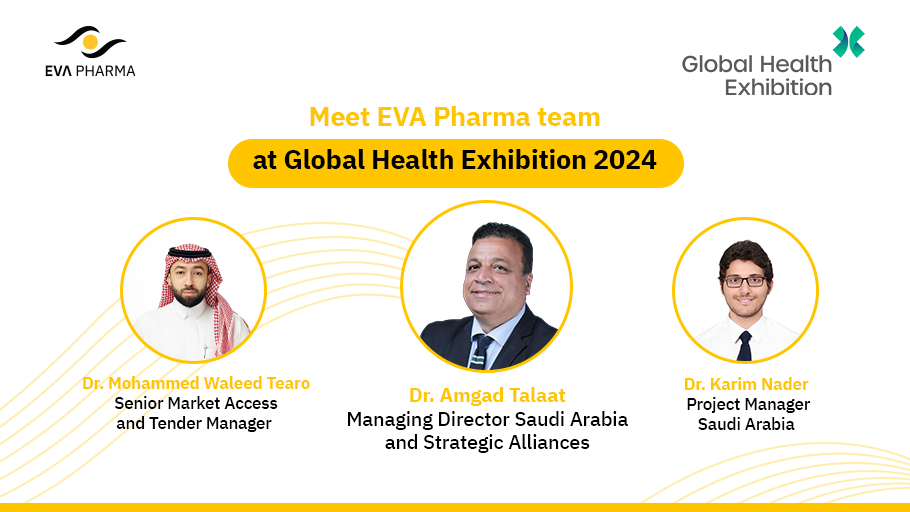 EVA PHARMA

Global Health Exhibition

Meet EVA Pharma team

at Global Health Exhibition 2024

Dr. Mohammed Waleed Tearo
Senior Market Access and Tender Manager

Dr. Amgad Talaat
Managing Director Saudi Arabia and Strategic Alliances

Dr. Karim Nader
Project Manager Saudi Arabia